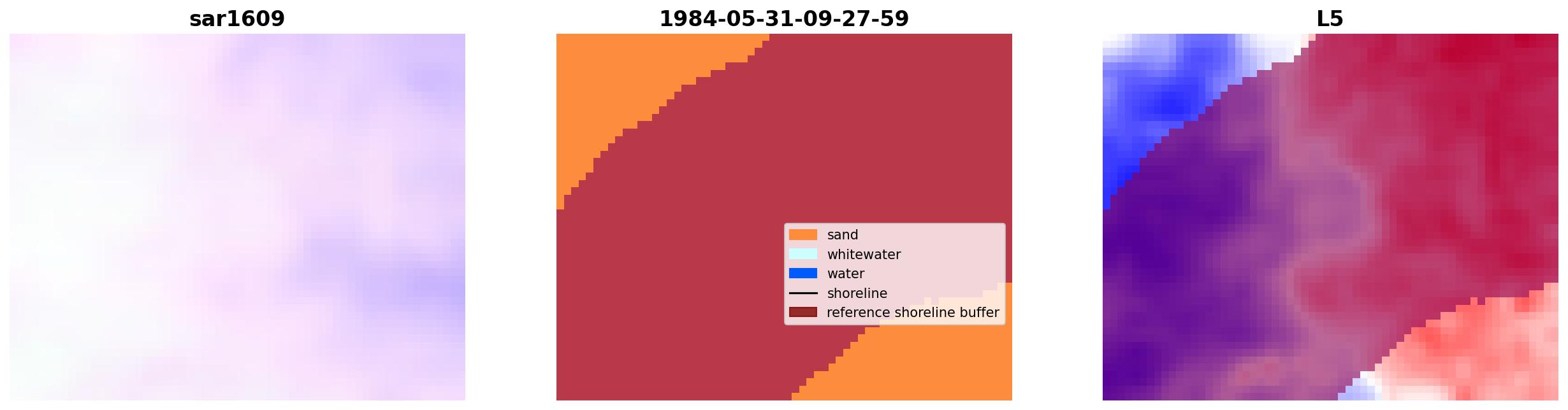 sar1609

1984-05-31-09-27-59

sand
whitewater
water
shoreline
reference shoreline buffer

L5